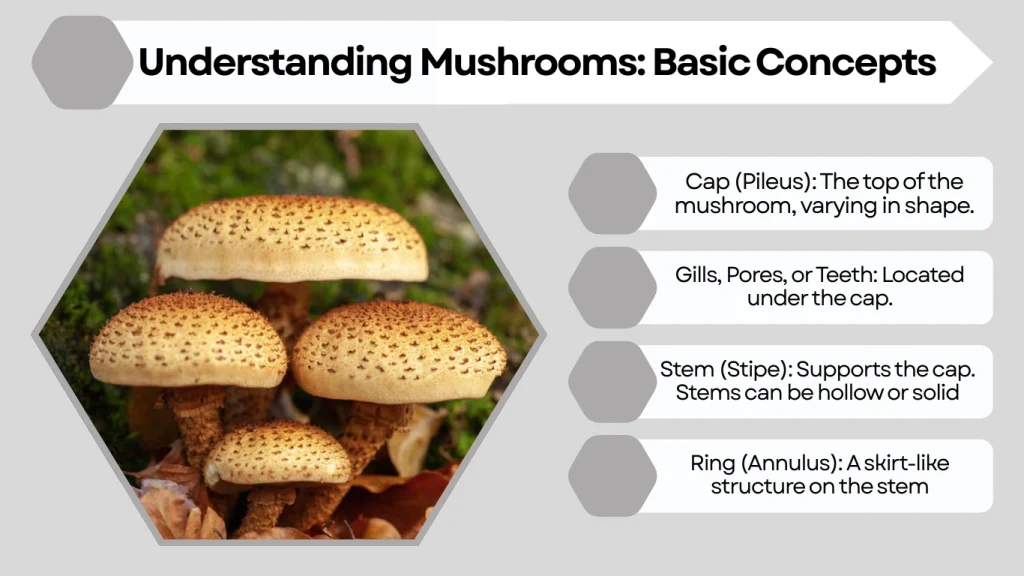 Understanding Mushrooms: Basic Concepts

Cap (Pileus): The top of the mushroom, varying in shape.

Gills, Pores, or Teeth: Located under the cap.

Stem (Stipe): Supports the cap. Stems can be hollow or solid

Ring (Annulus): A skirt-like structure on the stem